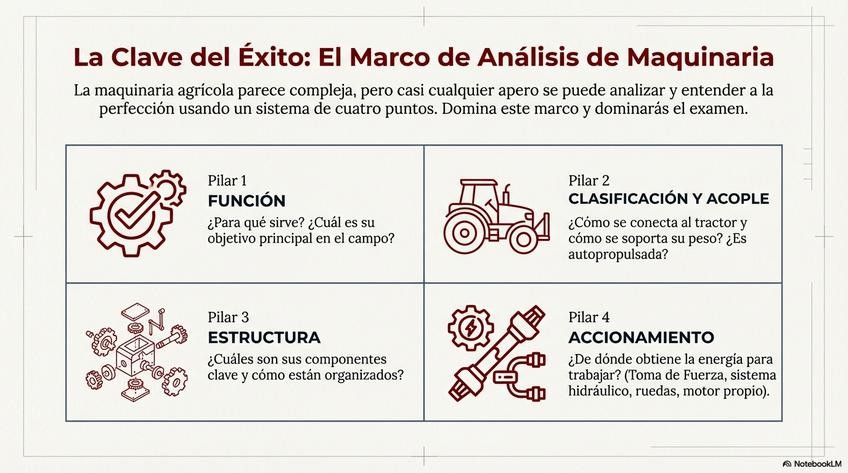 La Clave del Éxito: El Marco de Análisis de Maquinaria

La maquinaria agrícola parece compleja, pero casi cualquier apero se puede analizar y entender a la perfección usando un sistema de cuatro puntos. Domina este marco y dominarás el examen.

Pilar 1
FUNCIÓN
¿Para qué sirve? ¿Cuál es su objetivo principal en el campo?

Pilar 2
CLASIFICACIÓN Y ACOPLE
¿Cómo se conecta al tractor y cómo se soporta su peso? ¿Es autopropulsada?

Pilar 3
ESTRUCTURA
¿Cuáles son sus componentes clave y cómo están organizados?

Pilar 4
ACCIONAMIENTO
¿De dónde obtiene la energía para trabajar? (Toma de Fuerza, sistema hidráulico, ruedas, motor propio).

NotebookLM